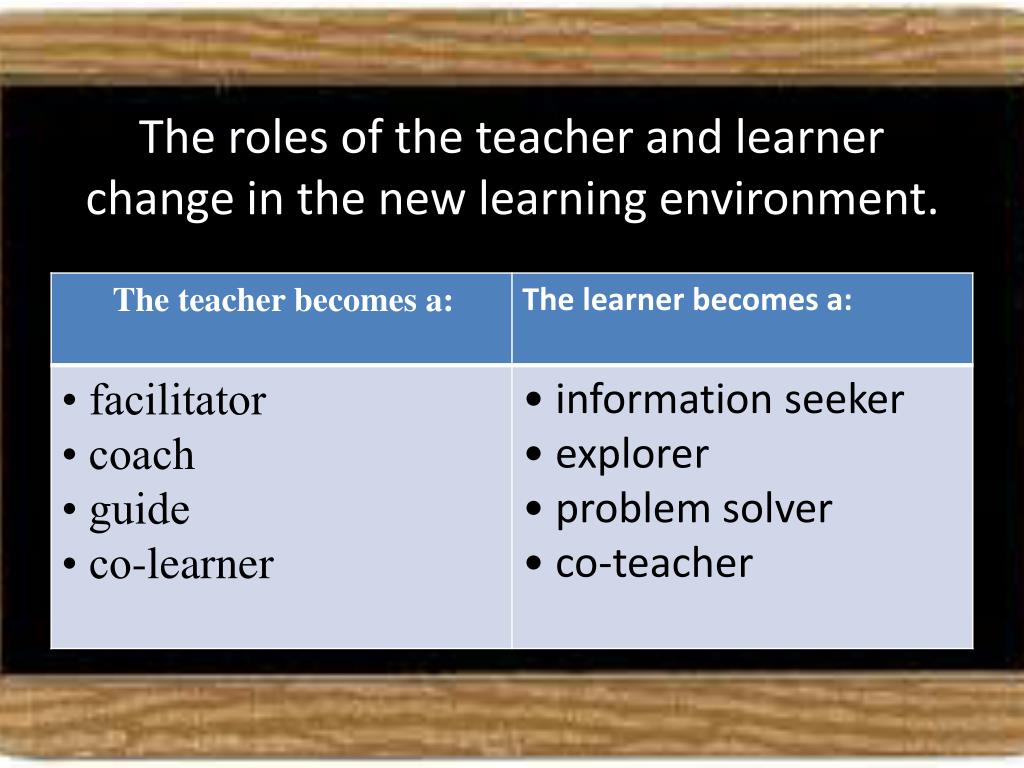 The roles of the teacher and learner change in the new learning environment.

| The teacher becomes a: | The learner becomes a: |
|---|---|
| • facilitator<br>• coach<br>• guide<br>• co-learner | • information seeker<br>• explorer<br>• problem solver<br>• co-teacher |